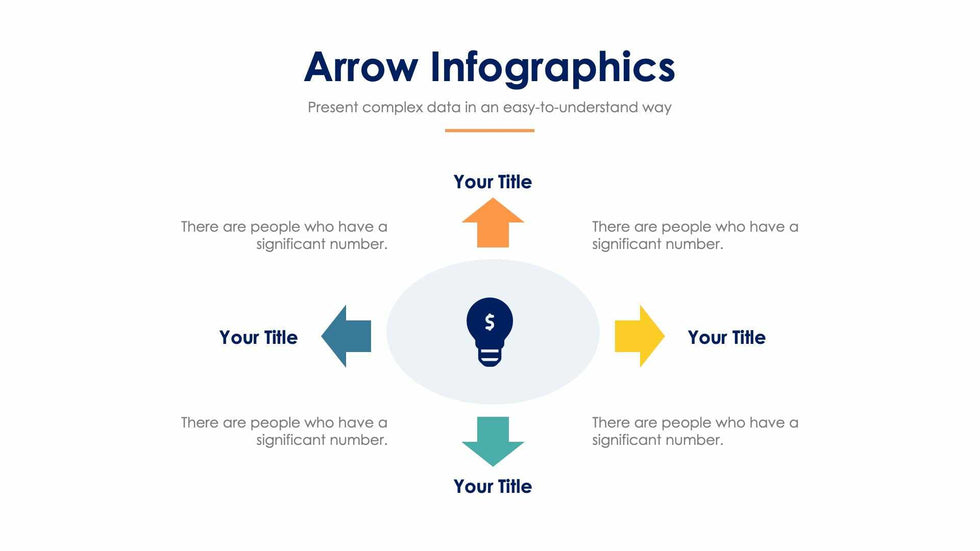 Arrow Infographics

Present complex data in an easy-to-understand way

Your Title

There are people who have a significant number.

There are people who have a significant number.

Your Title

$

Your Title

There are people who have a significant number.

There are people who have a significant number.

Your Title